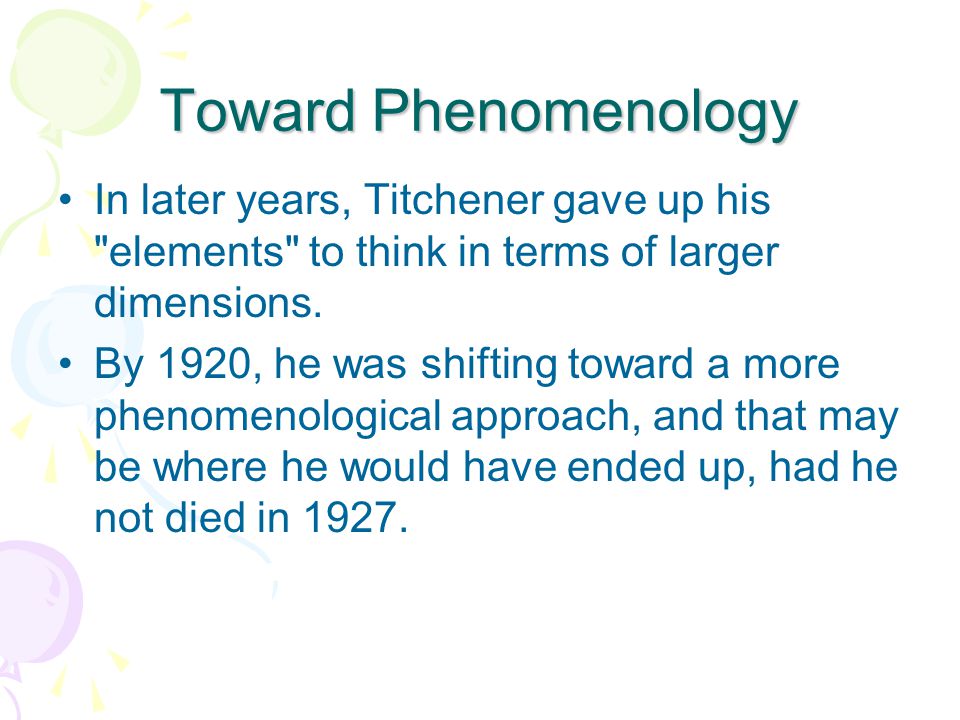 Toward Phenomenology

• In later years, Titchener gave up his "elements" to think in terms of larger dimensions.

• By 1920, he was shifting toward a more phenomenological approach, and that may be where he would have ended up, had he not died in 1927.